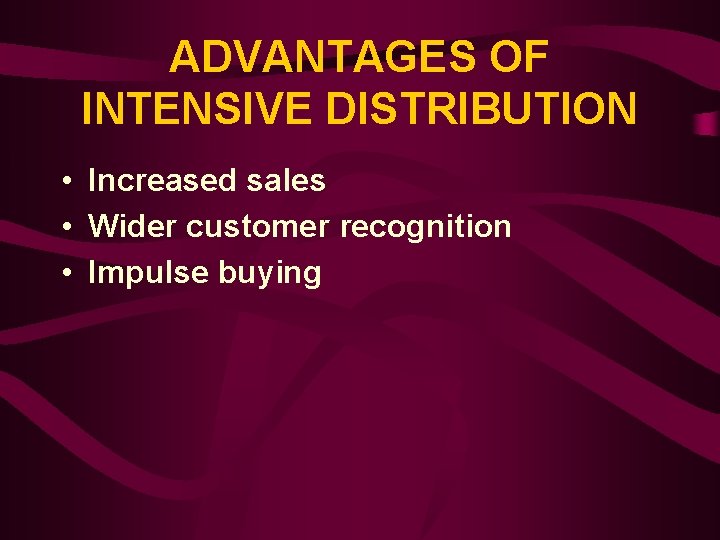 ADVANTAGES OF INTENSIVE DISTRIBUTION

• Increased sales
• Wider customer recognition
• Impulse buying